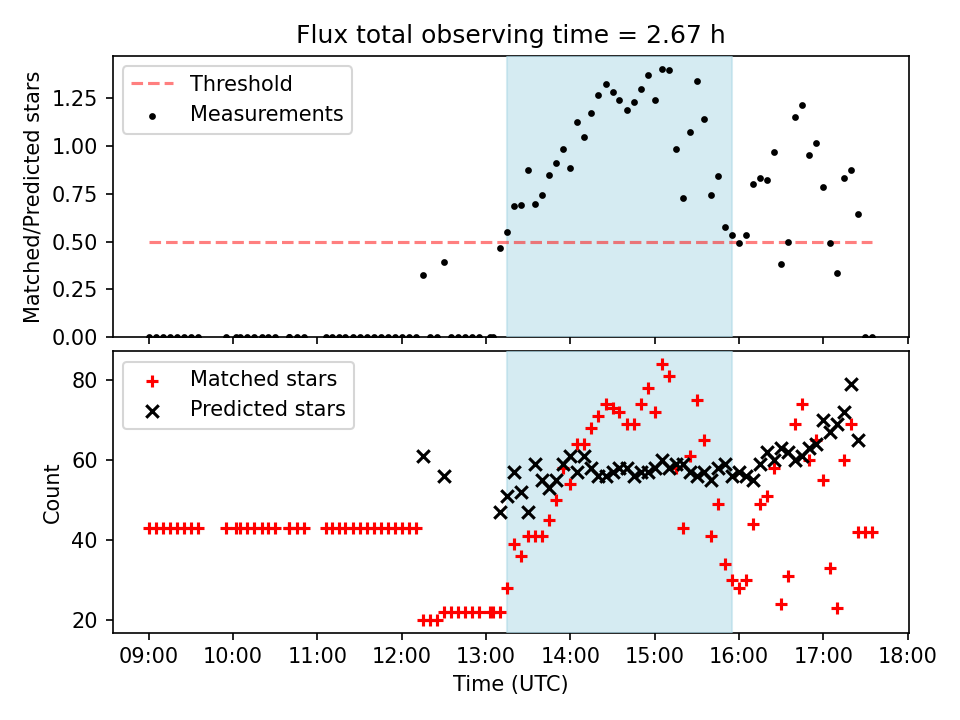 Flux total observing time = 2.67 h

Threshold
Measurements

Matched/Predicted stars

0.00
0.25
0.50
0.75
1.00
1.25

Matched stars
Predicted stars

Count

20
40
60
80

09:00 10:00 11:00 12:00 13:00 14:00 15:00 16:00 17:00 18:00

Time (UTC)